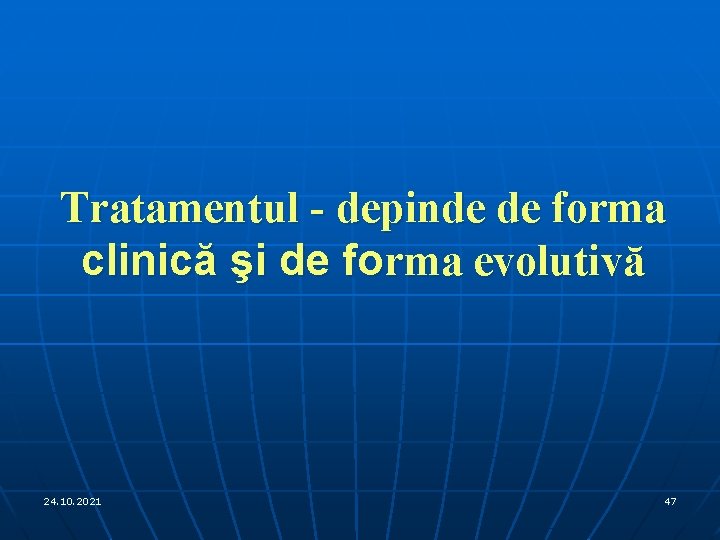 Tratamentul - depinde de forma clinică şi de forma evolutivă

24.10.2021

47